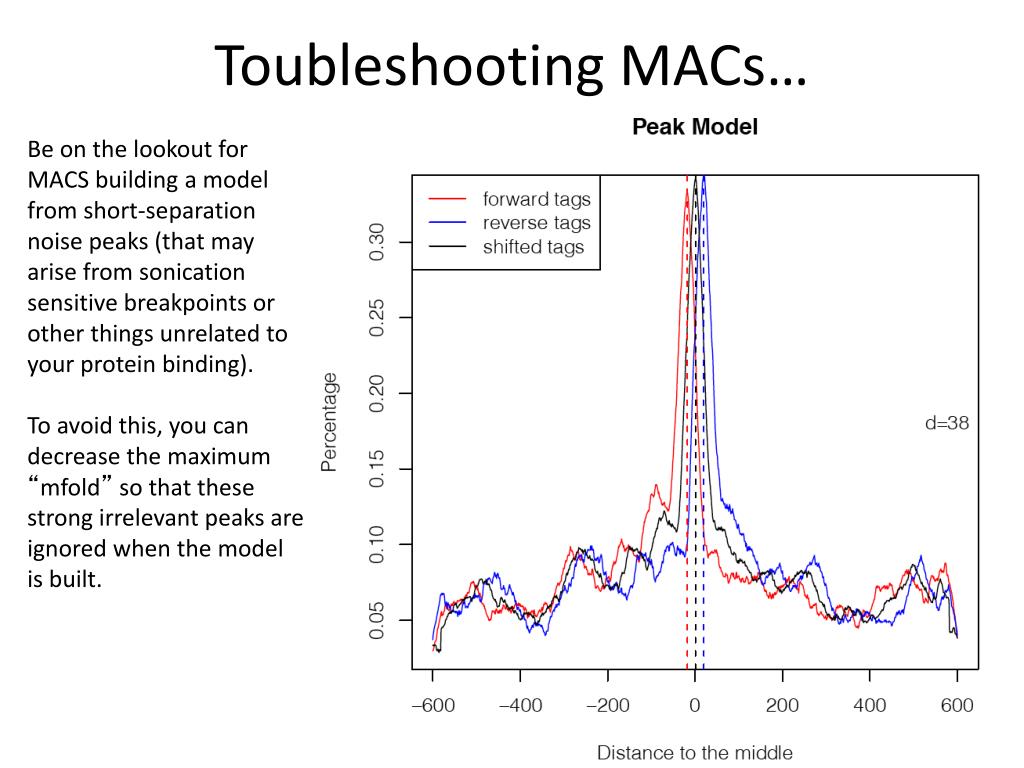 Toubleshooting MACs…

Be on the lookout for MACS building a model from short-separation noise peaks (that may arise from sonication sensitive breakpoints or other things unrelated to your protein binding).

To avoid this, you can decrease the maximum "mfold" so that these strong irrelevant peaks are ignored when the model is built.

Peak Model

forward tags
reverse tags
shifted tags

d=38

Percentage

0.05
0.10
0.15
0.20
0.25
0.30

−600
−400
−200
0
200
400
600

Distance to the middle